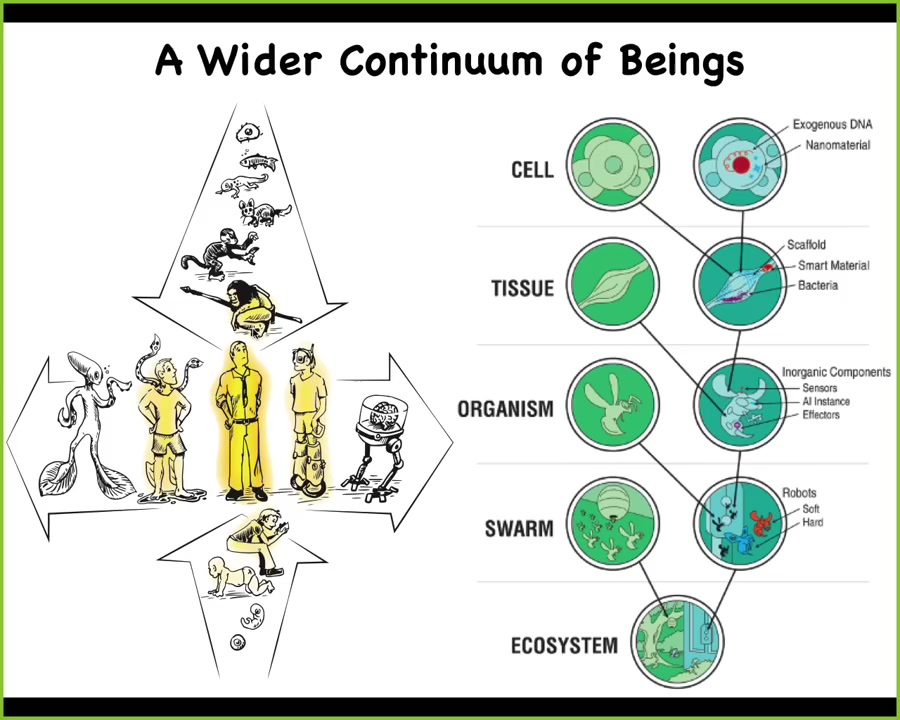 A Wider Continuum of Beings

CELL

Exogenous DNA
Nanomaterial

TISSUE

Scaffold
Smart Material
Bacteria

ORGANISM

Inorganic Components
Sensors
AI Instance
Effectors

SWARM

Robots
Soft
Hard

ECOSYSTEM